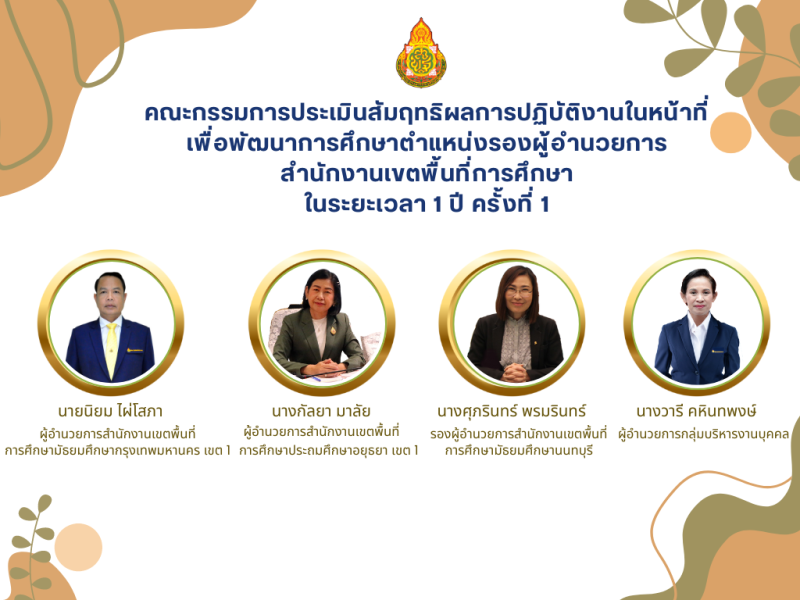 คณะกรรมการประเมินสัมฤทธิผลการปฏิบัติงานในหน้าที่
เพื่อพัฒนาการศึกษาตำแหน่งรองผู้อำนวยการ
สำนักงานเขตพื้นที่การศึกษา
ในระยะเวลา 1 ปี ครั้งที่ 1

นายนิยม ไผ่โสภา
ผู้อำนวยการสำนักงานเขตพื้นที่
การศึกษามัธยมศึกษากรุงเทพมหานคร เขต 1

นางกัลยา มาลัย
ผู้อำนวยการสำนักงานเขตพื้นที่
การศึกษาประถมศึกษาอยุธยา เขต 1

นางศุภรินทร์ พรมรินทร์
รองผู้อำนวยการสำนักงานเขตพื้นที่
การศึกษามัธยมศึกษานนทบุรี

นางวารี คหินทพงษ์
ผู้อำนวยการกลุ่มบริหารงานบุคคล